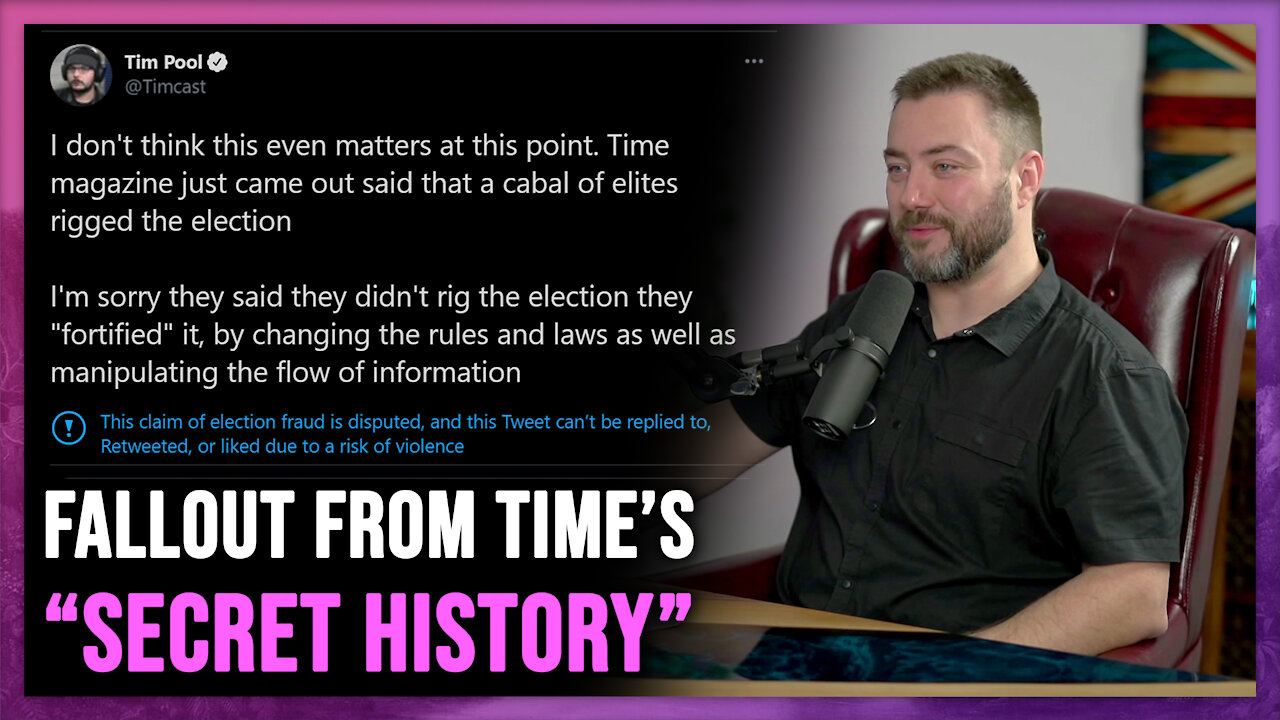 Tim Pool
@Timcast

I don't think this even matters at this point. Time magazine just came out said that a cabal of elites rigged the election

I'm sorry they said they didn't rig the election they "fortified" it, by changing the rules and laws as well as manipulating the flow of information

This claim of election fraud is disputed, and this Tweet can't be replied to, Retweeted, or liked due to a risk of violence

FALLOUT FROM TIME'S
"SECRET HISTORY"